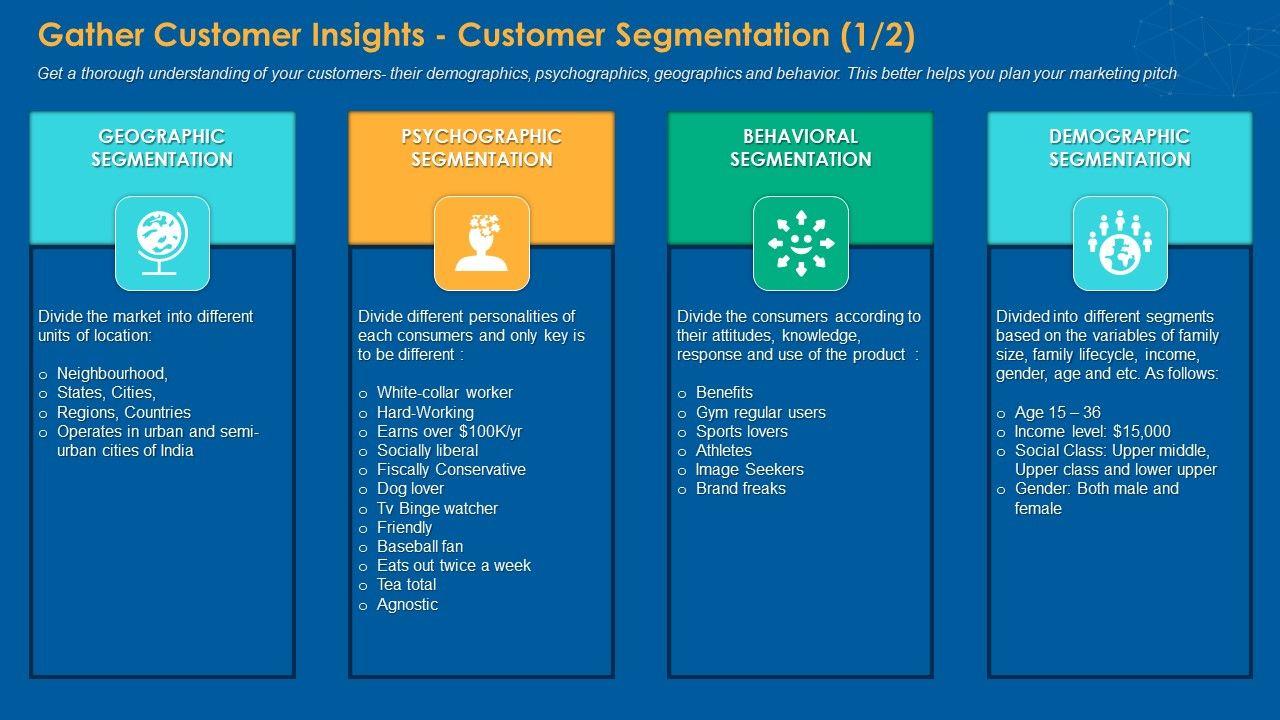 Gather Customer Insights - Customer Segmentation (1/2)

Get a thorough understanding of your customers- their demographics, psychographics, geographics and behavior. This better helps you plan your marketing pitch

GEOGRAPHIC SEGMENTATION

Divide the market into different units of location:

o Neighbourhood,
o States, Cities,
o Regions, Countries
o Operates in urban and semi-urban cities of India

PSYCHOGRAPHIC SEGMENTATION

Divide different personalities of each consumers and only key is to be different :

o White-collar worker
o Hard-Working
o Earns over $100K/yr
o Socially liberal
o Fiscally Conservative
o Dog lover
o Tv Binge watcher
o Friendly
o Baseball fan
o Eats out twice a week
o Tea total
o Agnostic

BEHAVIORAL SEGMENTATION

Divide the consumers according to their attitudes, knowledge, response and use of the product :

o Benefits
o Gym regular users
o Sports lovers
o Athletes
o Image Seekers
o Brand freaks

DEMOGRAPHIC SEGMENTATION

Divided into different segments based on the variables of family size, family lifecycle, income, gender, age and etc. As follows:

o Age 15 – 36
o Income level: $15,000
o Social Class: Upper middle, Upper class and lower upper
o Gender: Both male and female